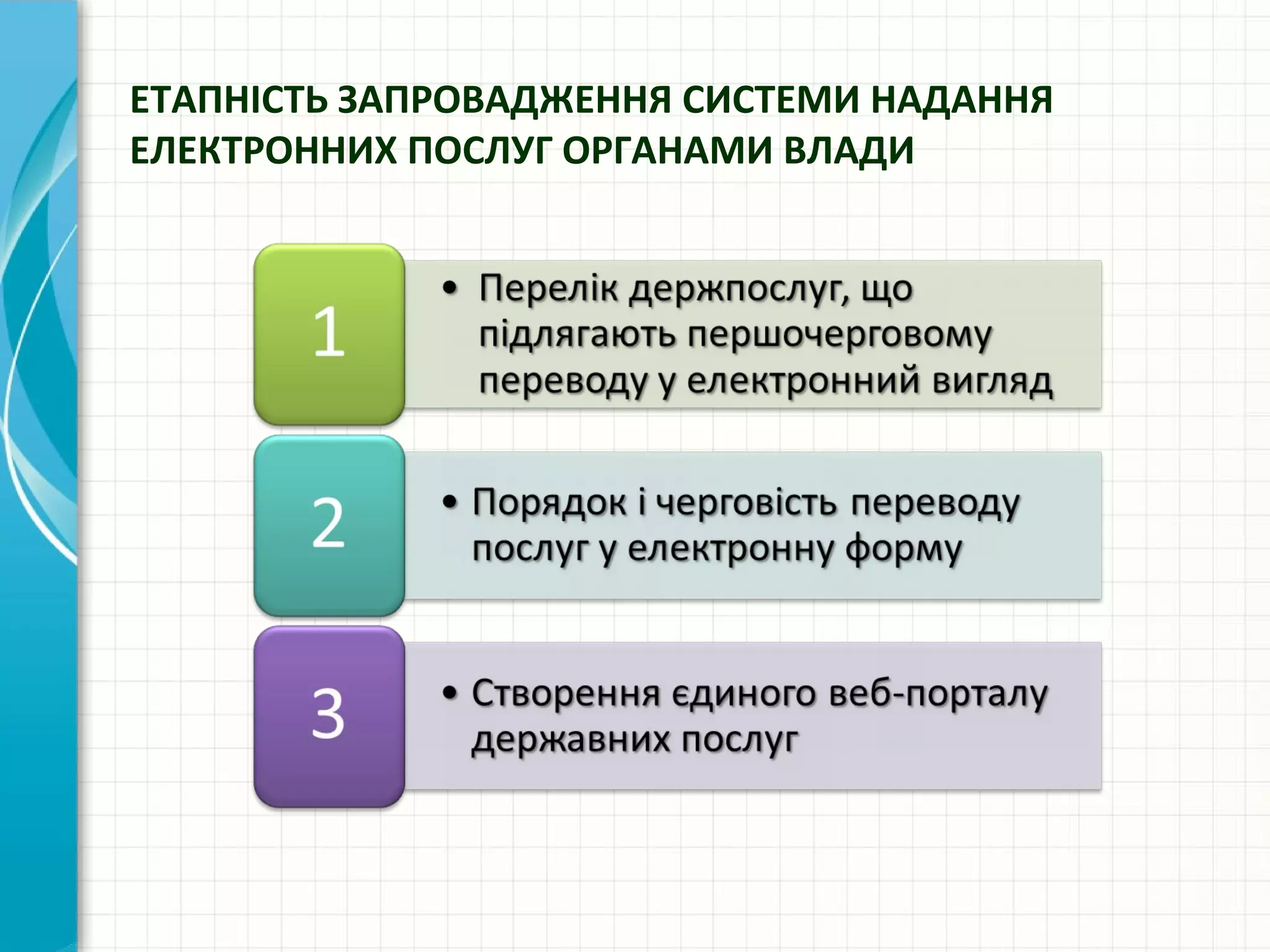 ЕТАПНІСТЬ ЗАПРОВАДЖЕННЯ СИСТЕМИ НАДАННЯ ЕЛЕКТРОННИХ ПОСЛУГ ОРГАНАМИ ВЛАДИ

1

• Перелік держпослуг, що підлягають першочерговому переводу у електронний вигляд

2

• Порядок і черговість переводу послуг у електронну форму

3

• Створення єдиного веб-порталу державних послуг